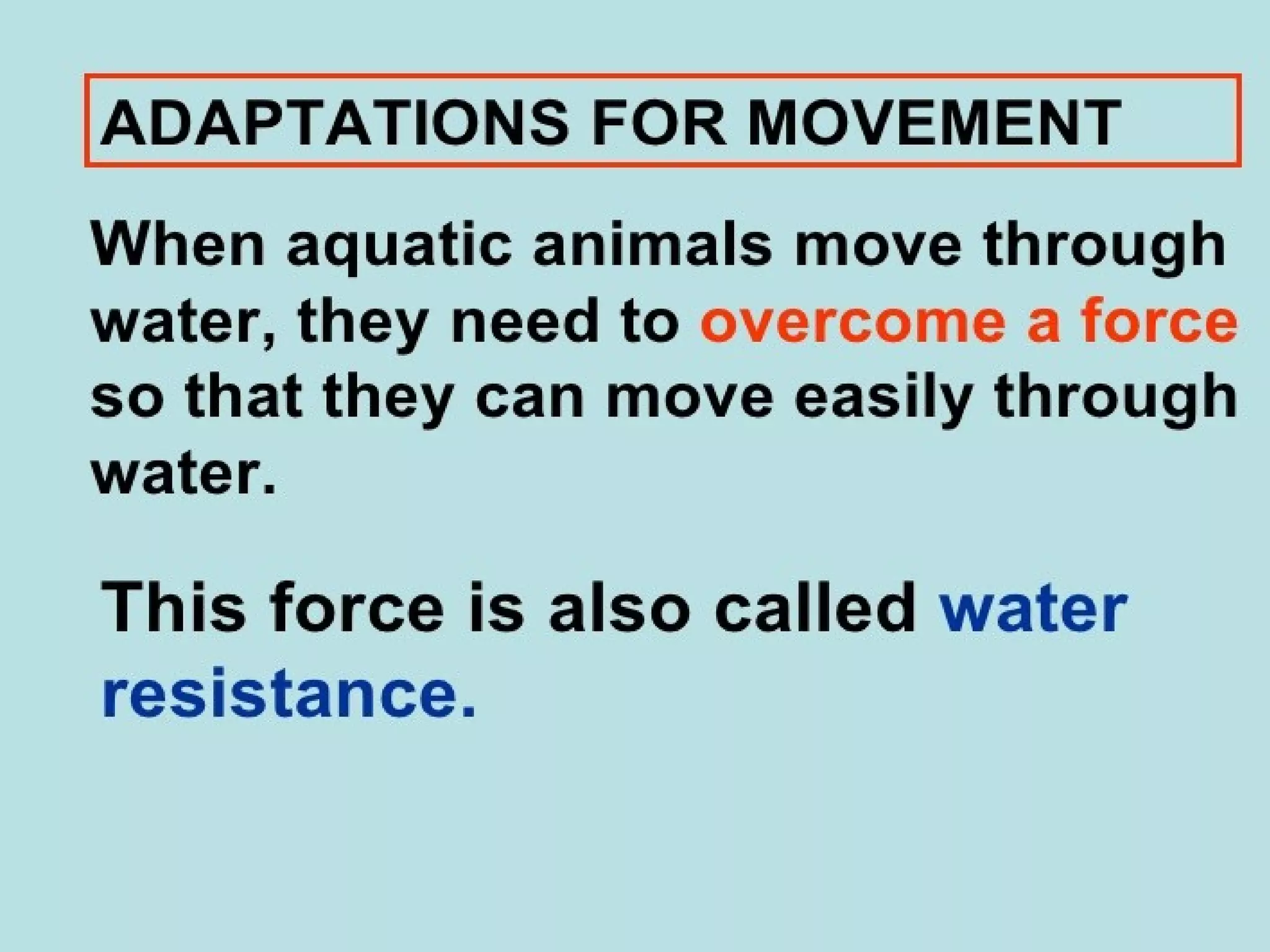 ADAPTATIONS FOR MOVEMENT

When aquatic animals move through water, they need to overcome a force so that they can move easily through water.

This force is also called water resistance.